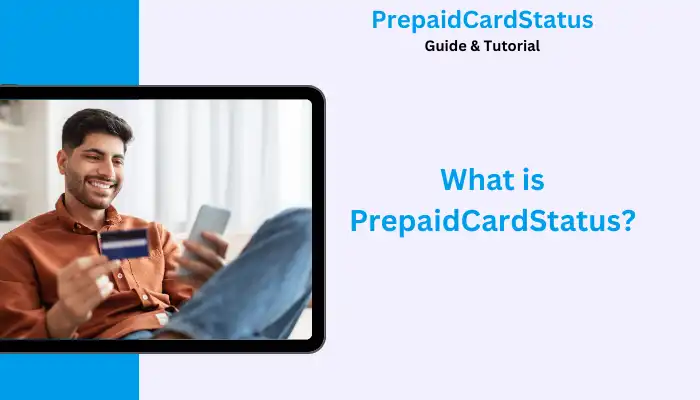 PrepaidCardStatus
Guide & Tutorial

What is PrepaidCardStatus?